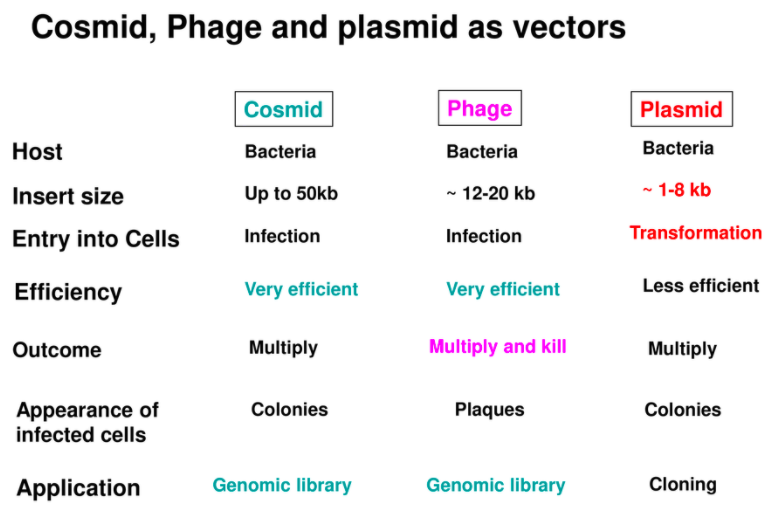 Cosmid, Phage and plasmid as vectors

| | Cosmid | Phage | Plasmid |
|---|---|---|---|
| Host | Bacteria | Bacteria | Bacteria |
| Insert size | Up to 50kb | ~ 12-20 kb | ~ 1-8 kb |
| Entry into Cells | Infection | Infection | Transformation |
| Efficiency | Very efficient | Very efficient | Less efficient |
| Outcome | Multiply | Multiply and kill | Multiply |
| Appearance of infected cells | Colonies | Plaques | Colonies |
| Application | Genomic library | Genomic library | Cloning |